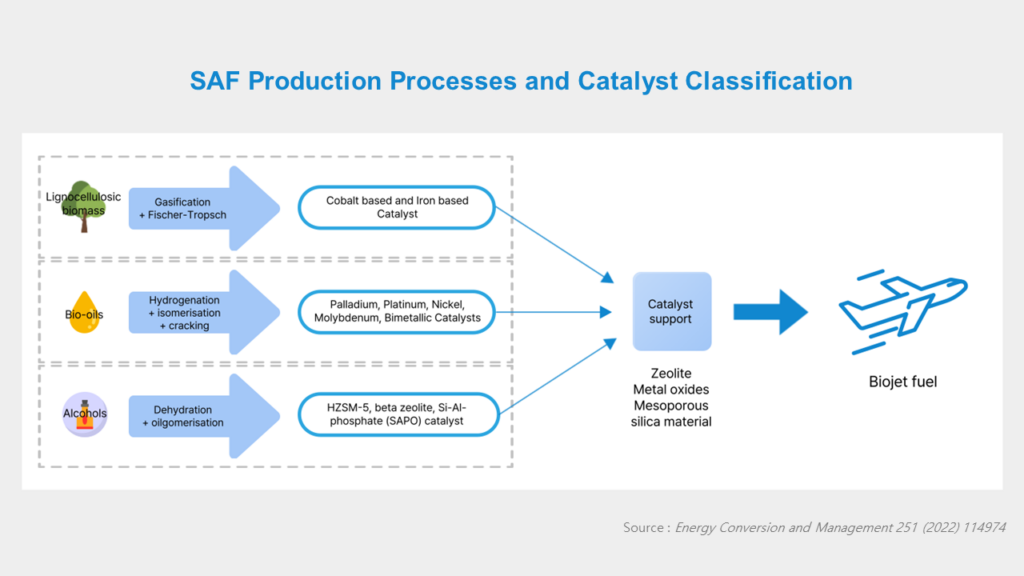 SAF Production Processes and Catalyst Classification

Lignocellulosic biomass

Gasification + Fischer-Tropsch

Cobalt based and Iron based Catalyst

Bio-oils

Hydrogenation + isomerisation + cracking

Palladium, Platinum, Nickel, Molybdenum, Bimetallic Catalysts

Alcohols

Dehydration + oilgomerisation

HZSM-5, beta zeolite, Si-Al-phosphate (SAPO) catalyst

Catalyst support

Zeolite
Metal oxides
Mesoporous silica material

Biojet fuel

Source : Energy Conversion and Management 251 (2022) 114974